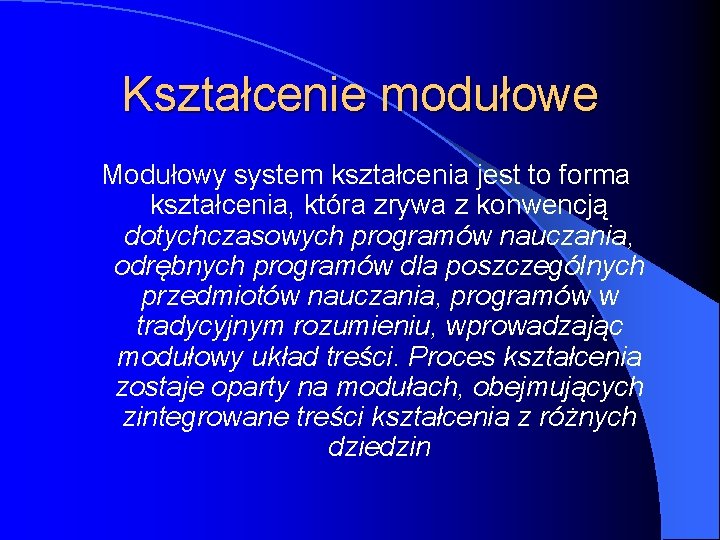 Kształcenie modułowe

Modułowy system kształcenia jest to forma kształcenia, która zrywa z konwencją dotychczasowych programów nauczania, odrębnych programów dla poszczególnych przedmiotów nauczania, programów w tradycyjnym rozumieniu, wprowadzając modułowy układ treści. Proces kształcenia zostaje oparty na modułach, obejmujących zintegrowane treści kształcenia z różnych dziedzin